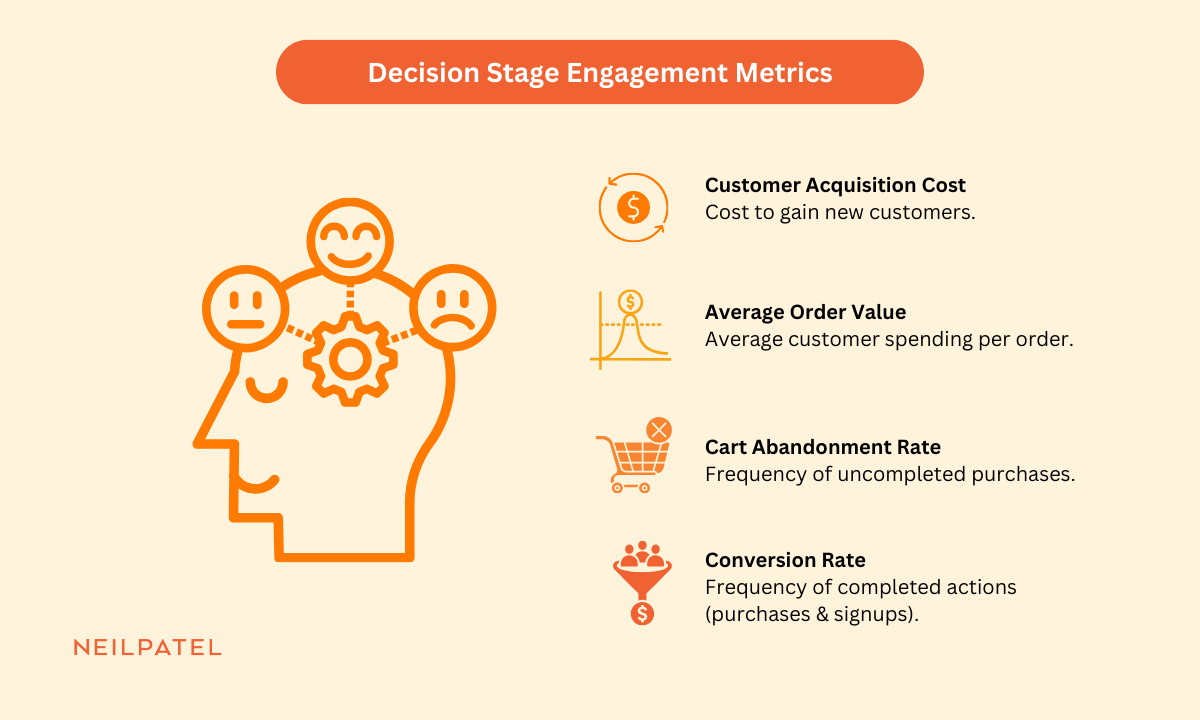 Decision Stage Engagement Metrics

Customer Acquisition Cost
Cost to gain new customers.

Average Order Value
Average customer spending per order.

Cart Abandonment Rate
Frequency of uncompleted purchases.

Conversion Rate
Frequency of completed actions (purchases & signups).

NEILPATEL